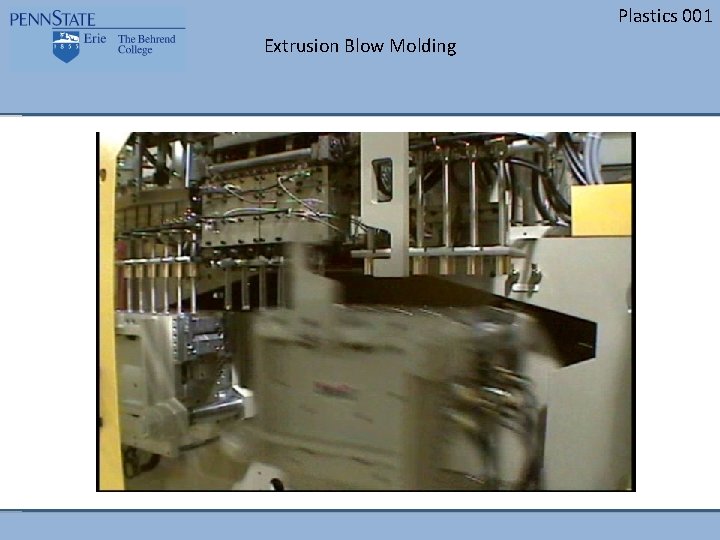 PENNSTATE
1855
Erie The Behrend College

Plastics 001

Extrusion Blow Molding